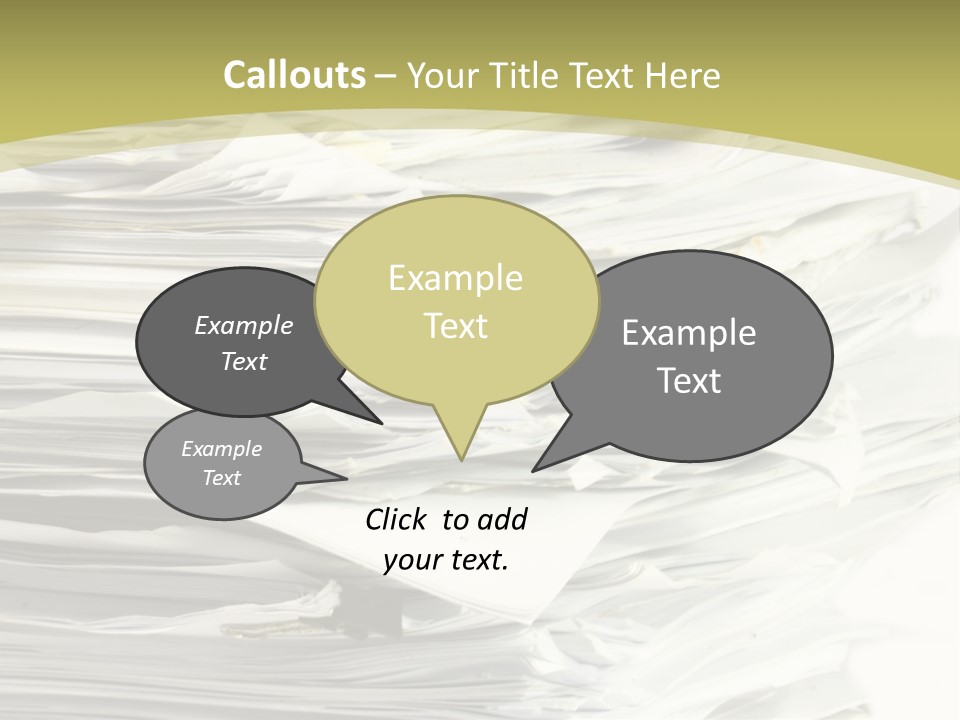 Callouts – Your Title Text Here

Example Text

Example Text

Example Text

Example Text

Click to add your text.